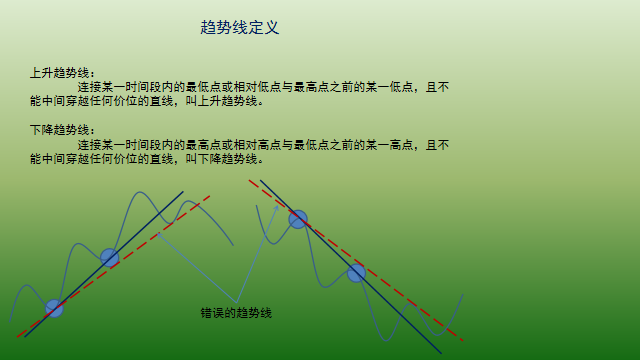 趋势线定义

上升趋势线：
连接某一时间段内的最低点或相对低点与最高点之前的某一低点，且不能中间穿越任何价位的直线，叫上升趋势线。

下降趋势线：
连接某一时间段内的最高点或相对高点与最低点之前的某一高点，且不能中间穿越任何价位的直线，叫下降趋势线。

错误的趋势线